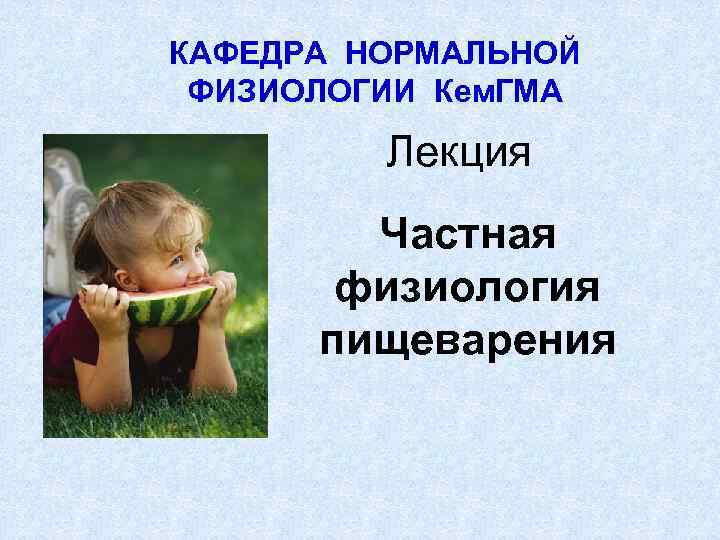 КАФЕДРА НОРМАЛЬНОЙ ФИЗИОЛОГИИ КемГМА

Лекция

Частная физиология пищеварения